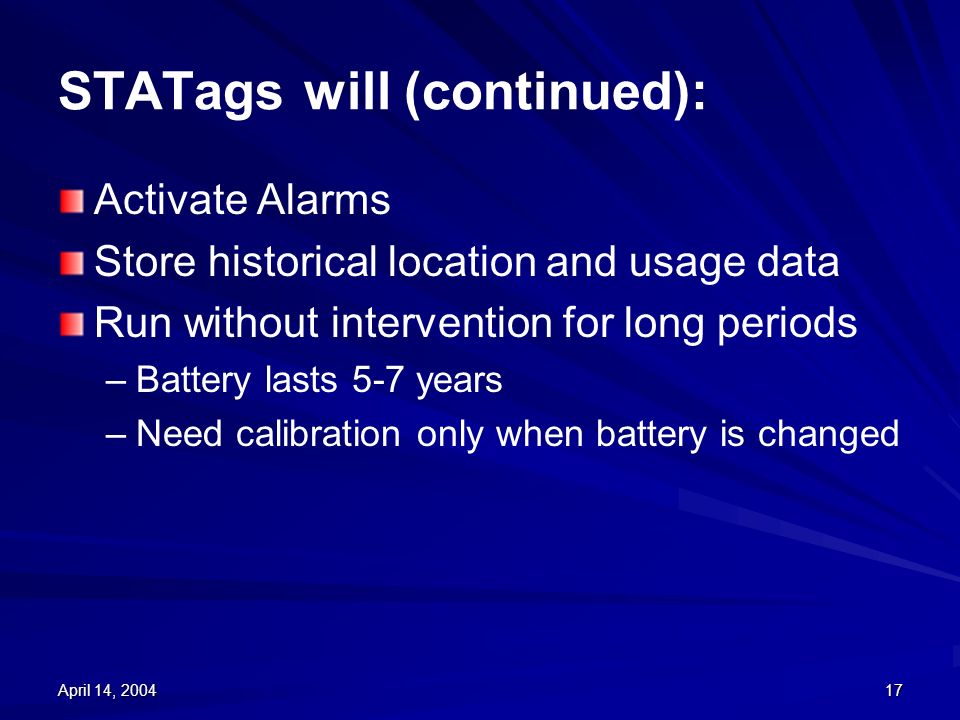 STATags will (continued):

Activate Alarms

Store historical location and usage data

Run without intervention for long periods

– Battery lasts 5-7 years

– Need calibration only when battery is changed

April 14, 2004

17